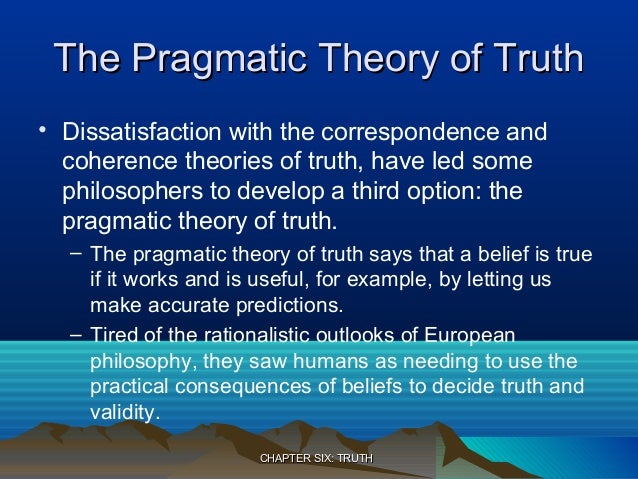 The Pragmatic Theory of Truth

• Dissatisfaction with the correspondence and coherence theories of truth, have led some philosophers to develop a third option: the pragmatic theory of truth.

– The pragmatic theory of truth says that a belief is true if it works and is useful, for example, by letting us make accurate predictions.

– Tired of the rationalistic outlooks of European philosophy, they saw humans as needing to use the practical consequences of beliefs to decide truth and validity.

CHAPTER SIX: TRUTH